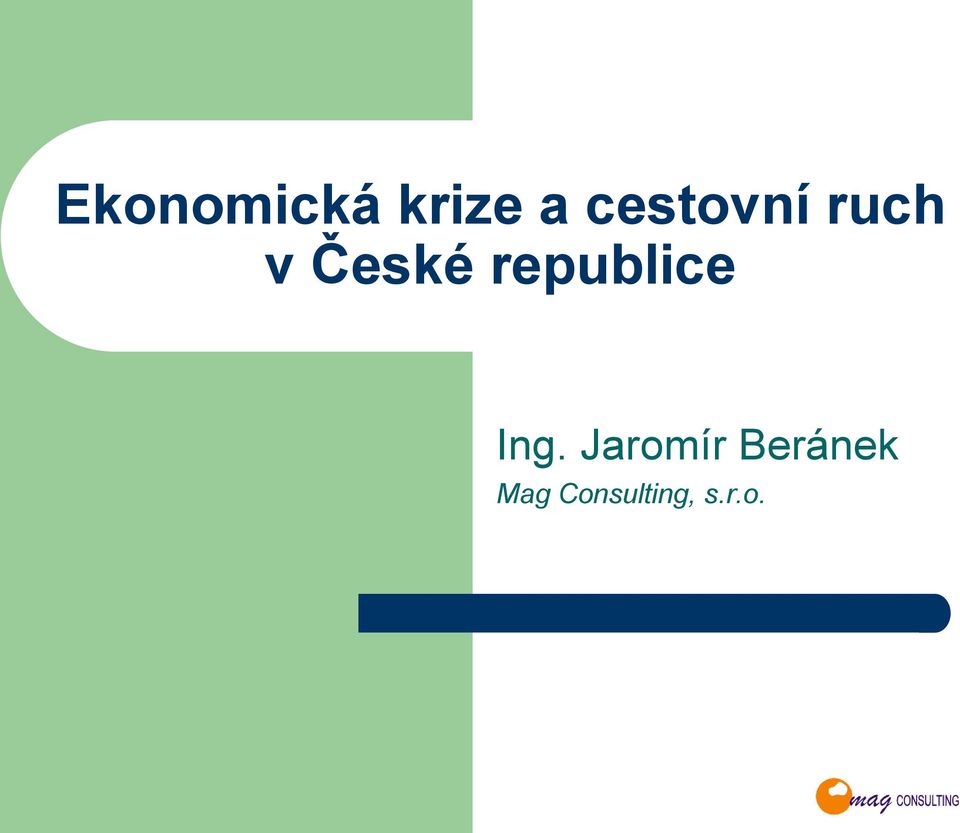 Ekonomická krize a cestovní ruch v České republice

Ing. Jaromír Beránek
Mag Consulting, s.r.o.

mag CONSULTING